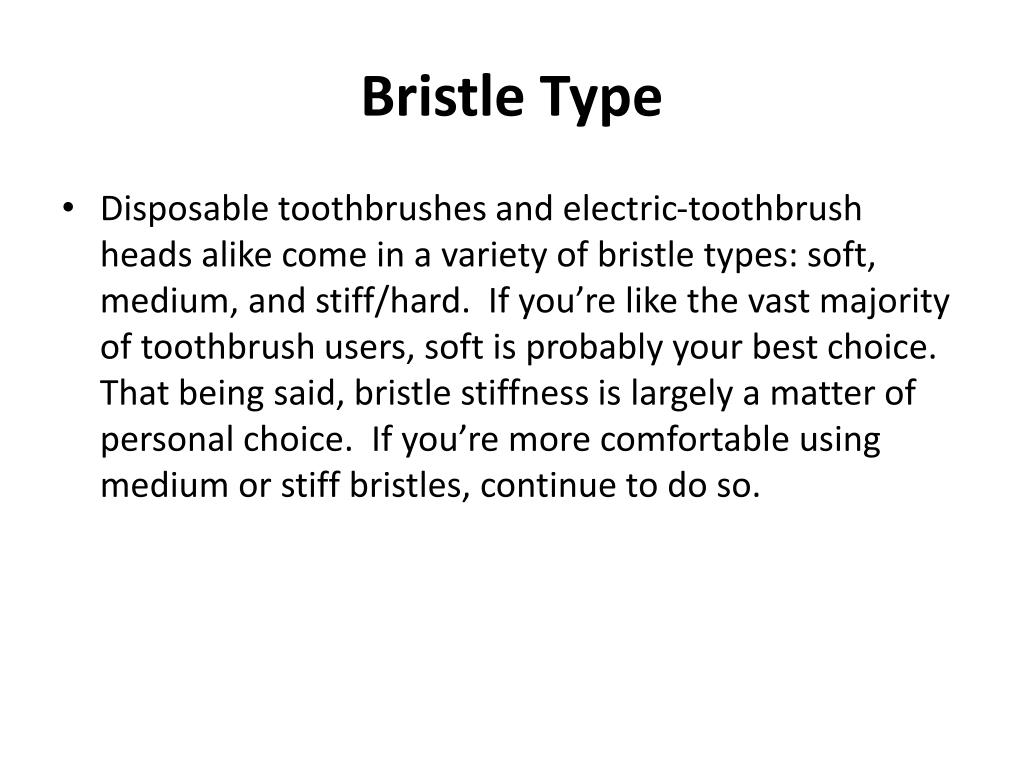 Bristle Type

• Disposable toothbrushes and electric-toothbrush heads alike come in a variety of bristle types: soft, medium, and stiff/hard. If you’re like the vast majority of toothbrush users, soft is probably your best choice. That being said, bristle stiffness is largely a matter of personal choice. If you’re more comfortable using medium or stiff bristles, continue to do so.